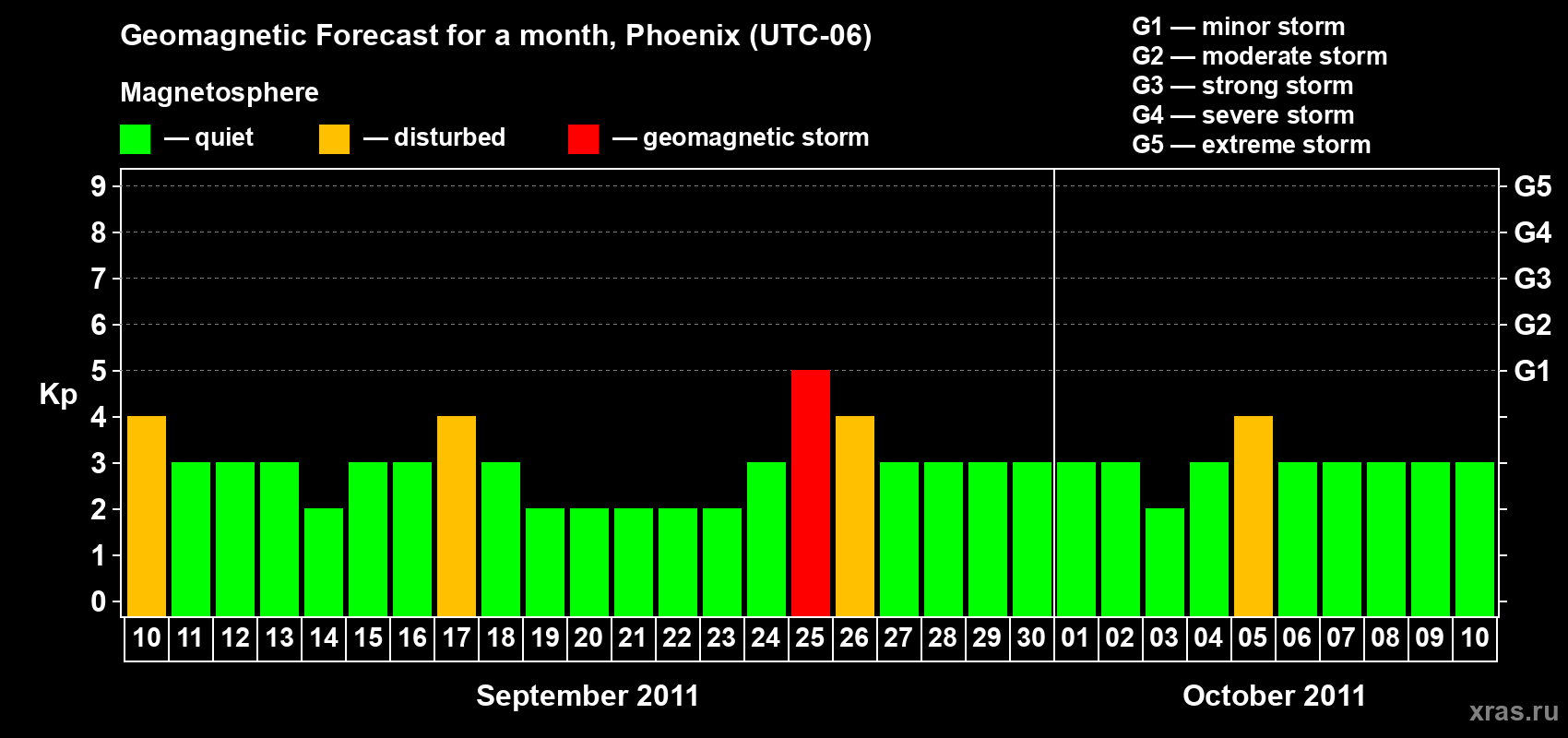 Geomagnetic Forecast for a month, Phoenix (UTC-06)

Magnetosphere

— quiet — disturbed — geomagnetic storm

G1 — minor storm
G2 — moderate storm
G3 — strong storm
G4 — severe storm
G5 — extreme storm

Kp

9
8
7
6
5
4
3
2
1
0

G5
G4
G3
G2
G1

10 11 12 13 14 15 16 17 18 19 20 21 22 23 24 25 26 27 28 29 30 01 02 03 04 05 06 07 08 09 10

September 2011

October 2011

xras.ru